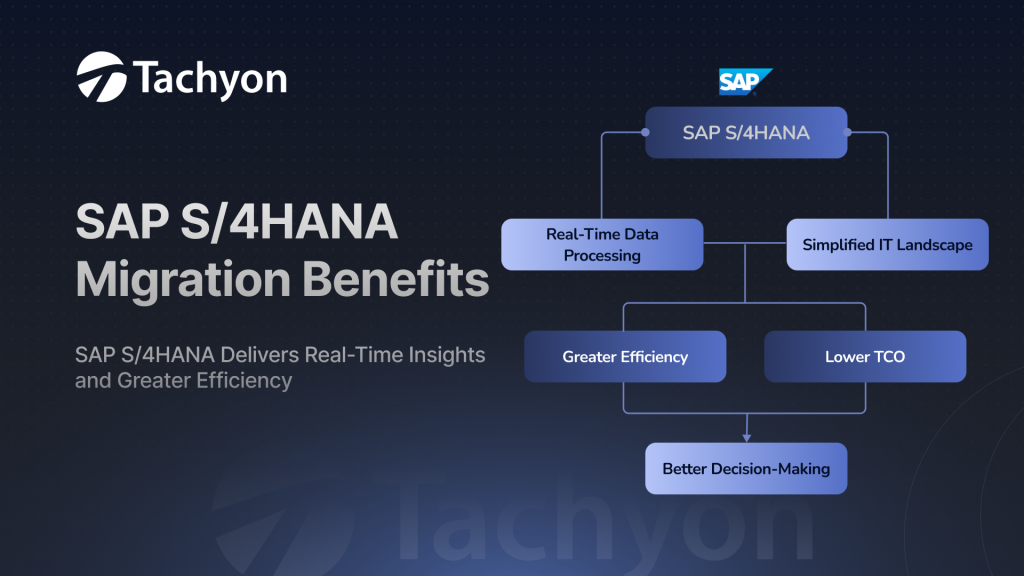 Tachyon

SAP S/4HANA Migration Benefits

SAP S/4HANA Delivers Real-Time Insights and Greater Efficiency

SAP

SAP S/4HANA

Real-Time Data Processing

Simplified IT Landscape

Greater Efficiency

Lower TCO

Better Decision-Making

Tachyon